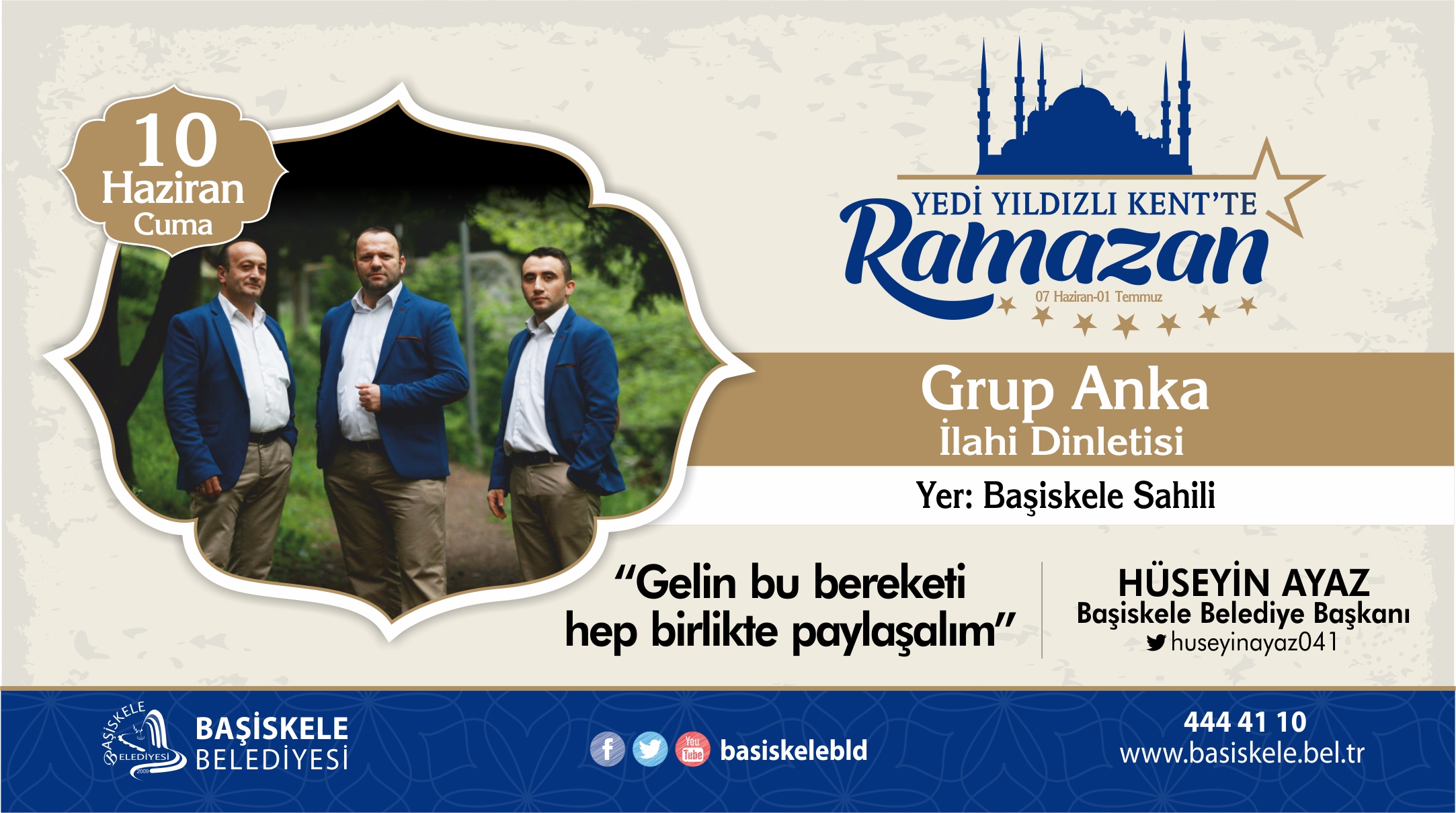 10
Haziran
Cuma

YEDİ YILDIZLI KENT'TE
Ramazan
07 Haziran-01 Temmuz

Grup Anka
İlahi Dinletisi

Yer: Başiskele Sahili

"Gelin bu bereketi hep birlikte paylaşalım"

HÜSEYİN AYAZ
Başiskele Belediye Başkanı
huseyinayaz041

BAŞİSKELE BELEDİYESİ 2009

BAŞİSKELE
BELEDİYESİ

You Tube
basiskelebld

444 41 10
www.basiskele.bel.tr